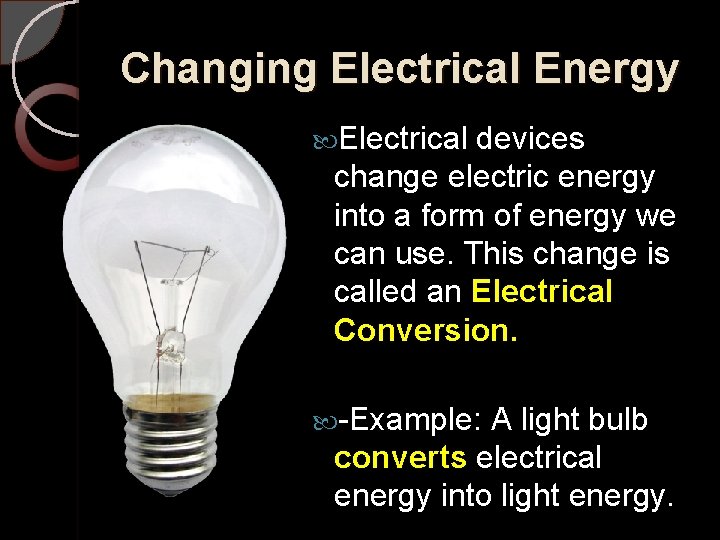 Changing Electrical Energy

Electrical devices change electric energy into a form of energy we can use. This change is called an Electrical Conversion.

-Example: A light bulb converts electrical energy into light energy.